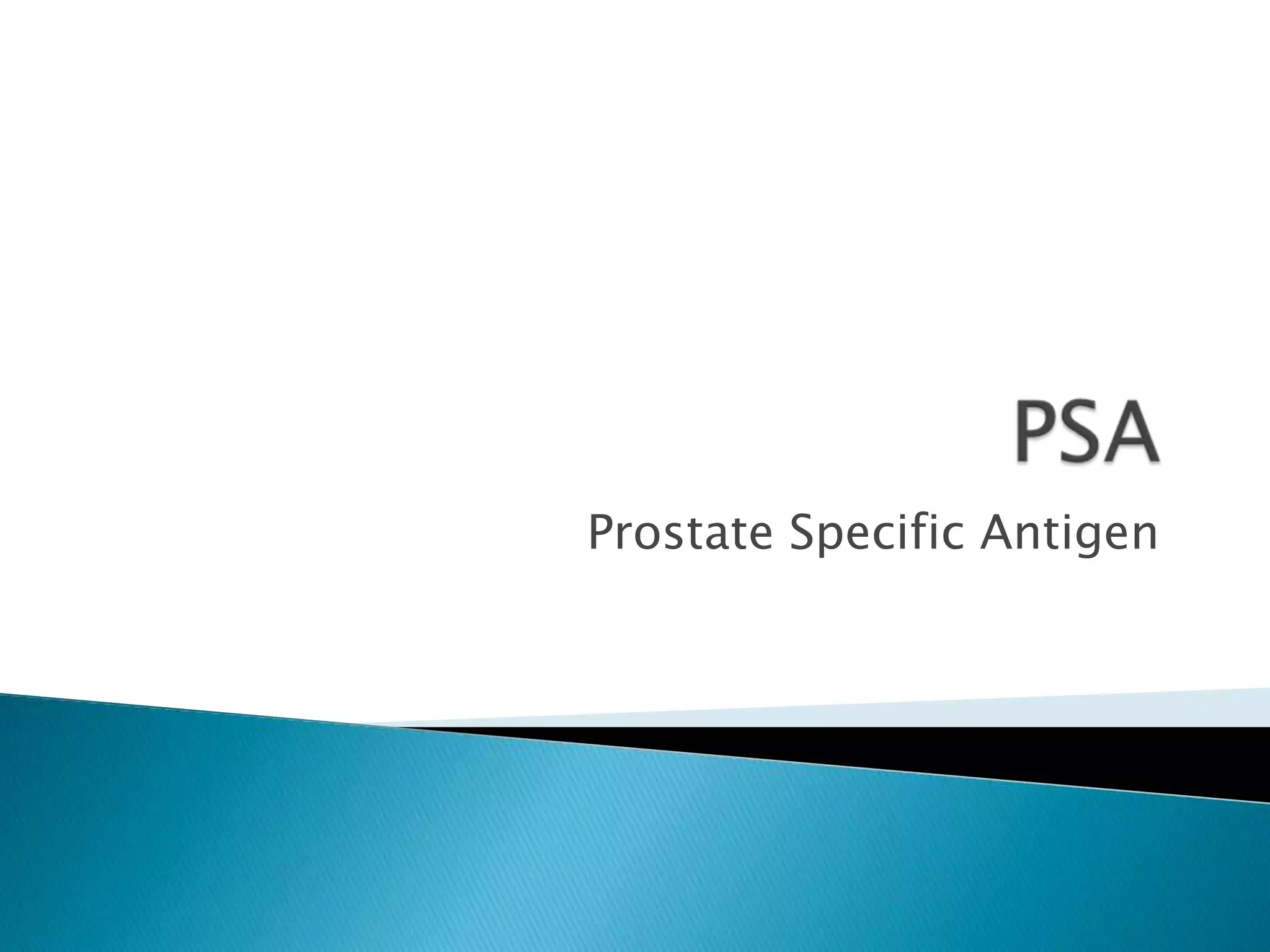 PSA

Prostate Specific Antigen